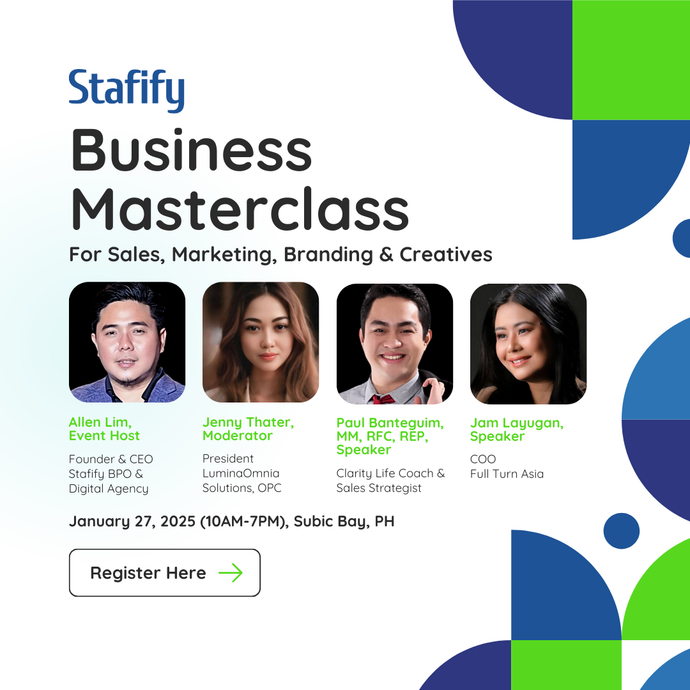 Stafify

Business Masterclass

For Sales, Marketing, Branding & Creatives

Allen Lim, Event Host

Founder & CEO Stafify BPO & Digital Agency

Jenny Thater, Moderator

President LuminaOmnia Solutions, OPC

Paul Banteguim, MM, RFC, REP, Speaker

Clarity Life Coach & Sales Strategist

Jam Layugan, Speaker

COO Full Turn Asia

January 27, 2025 (10AM-7PM), Subic Bay, PH

Register Here